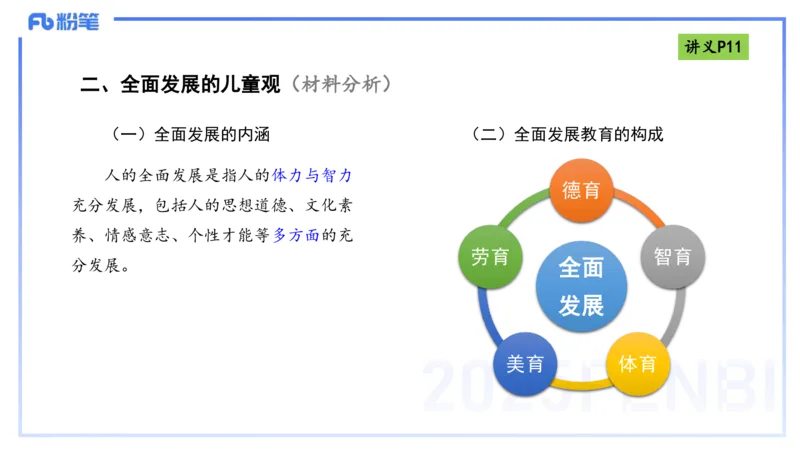 Fb 粉笔

讲义P11

二、全面发展的儿童观（材料分析）

（一）全面发展的内涵

人的全面发展是指人的体力与智力充分发展，包括人的思想道德、文化素养、情感意志、个性才能等多方面的充分发展。

（二）全面发展教育的构成

德育

智育

体育

美育

劳育

全面发展

2025FENBI